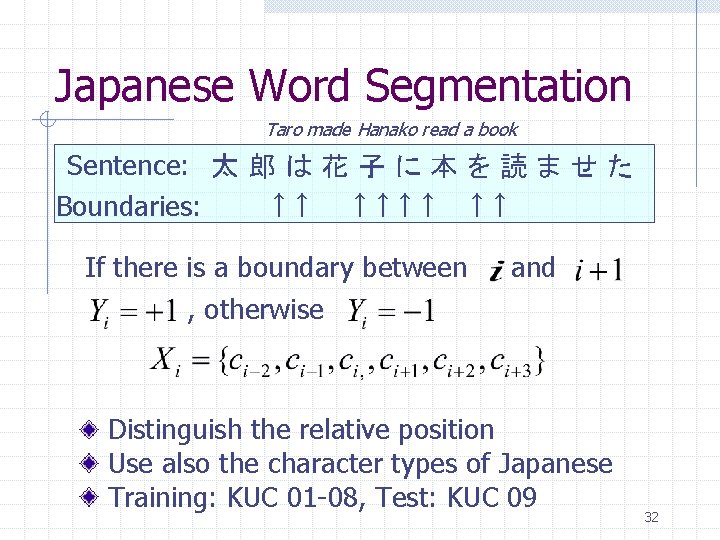 Japanese Word Segmentation

Taro made Hanako read a book

Sentence: 太 郎 は 花 子 に 本 を 読 ま せ た
Boundaries: ↑↑ ↑↑↑↑ ↑↑

If there is a boundary between $i$ and $i+1$

$Y_i = +1$ , otherwise $Y_i = -1$

$X_i = \{c_{i-2}, c_{i-1}, c_{i,}, c_{i+1}, c_{i+2}, c_{i+3}\}$

Distinguish the relative position

Use also the character types of Japanese

Training: KUC 01-08, Test: KUC 09

32